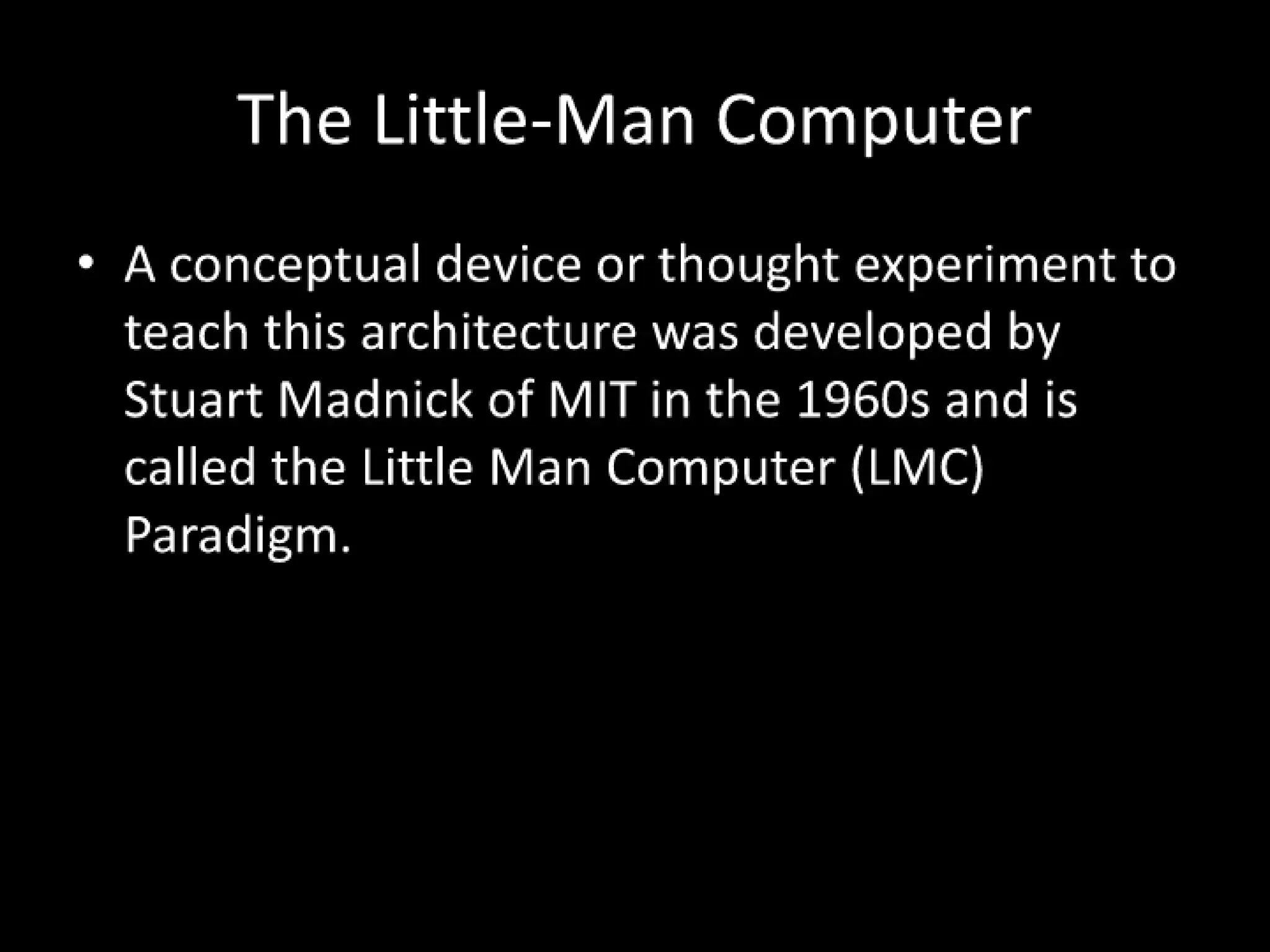 The Little-Man Computer

• A conceptual device or thought experiment to teach this architecture was developed by Stuart Madnick of MIT in the 1960s and is called the Little Man Computer (LMC) Paradigm.